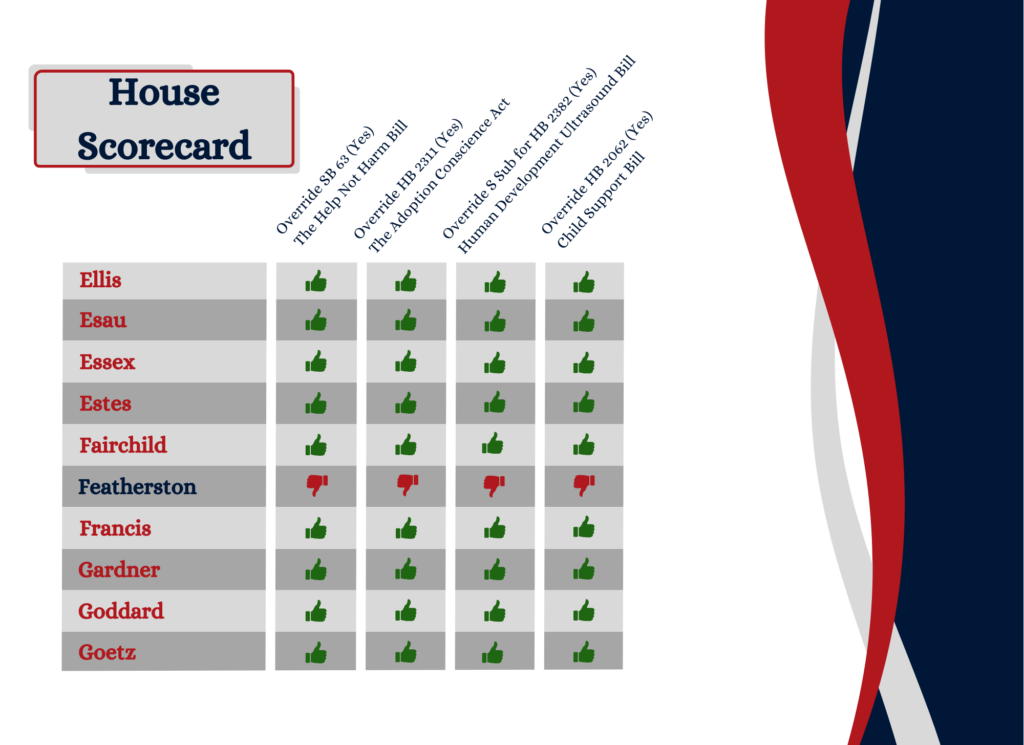 House Scorecard

| | Override SB 63 (Yes) The Help Not Harm Bill | Override HB 2311 (Yes) The Adoption Conscience Act | Override S Sub for HB 2382 (Yes) Human Development Ultrasound Bill | Override HB 2062 (Yes) Child Support Bill |
|---|---|---|---|---|
| Ellis | 👍 | 👍 | 👍 | 👍 |
| Esau | 👍 | 👍 | 👍 | 👍 |
| Essex | 👍 | 👍 | 👍 | 👍 |
| Estes | 👍 | 👍 | 👍 | 👍 |
| Fairchild | 👍 | 👍 | 👍 | 👍 |
| Featherston | 👎 | 👎 | 👎 | 👎 |
| Francis | 👍 | 👍 | 👍 | 👍 |
| Gardner | 👍 | 👍 | 👍 | 👍 |
| Goddard | 👍 | 👍 | 👍 | 👍 |
| Goetz | 👍 | 👍 | 👍 | 👍 |